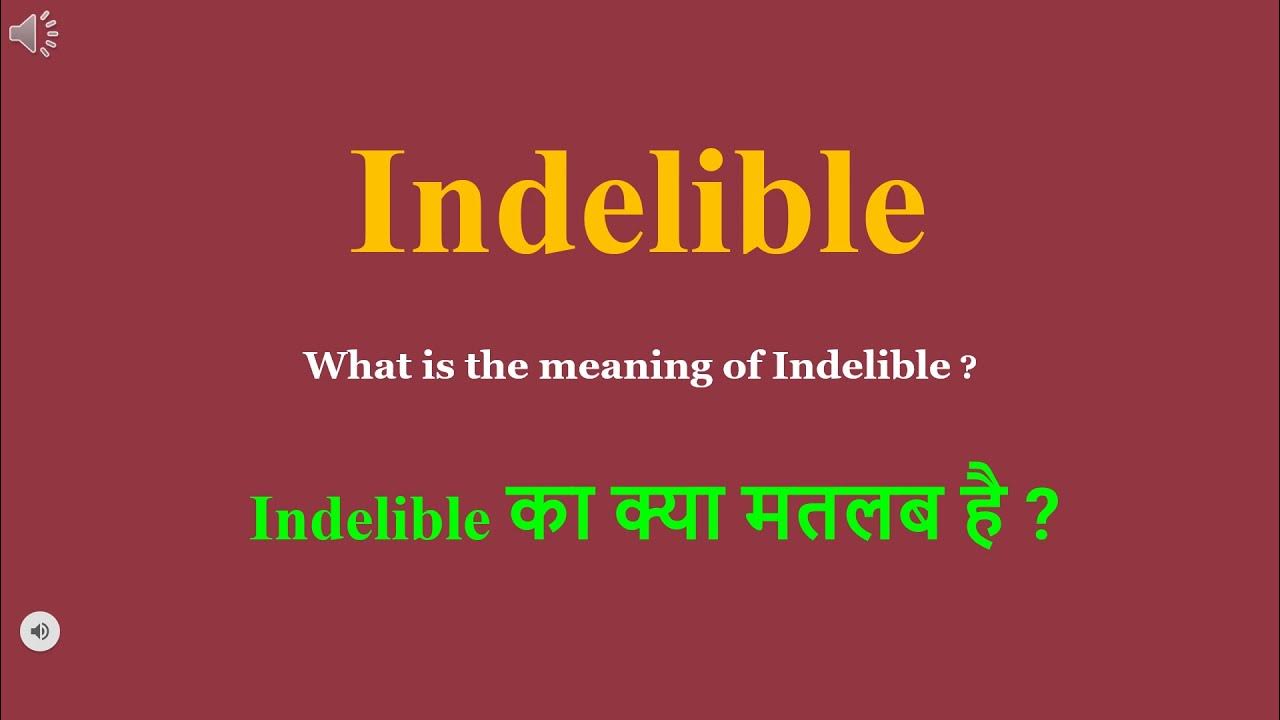 Indelible

What is the meaning of Indelible ?

Indelible का क्या मतलब है ?